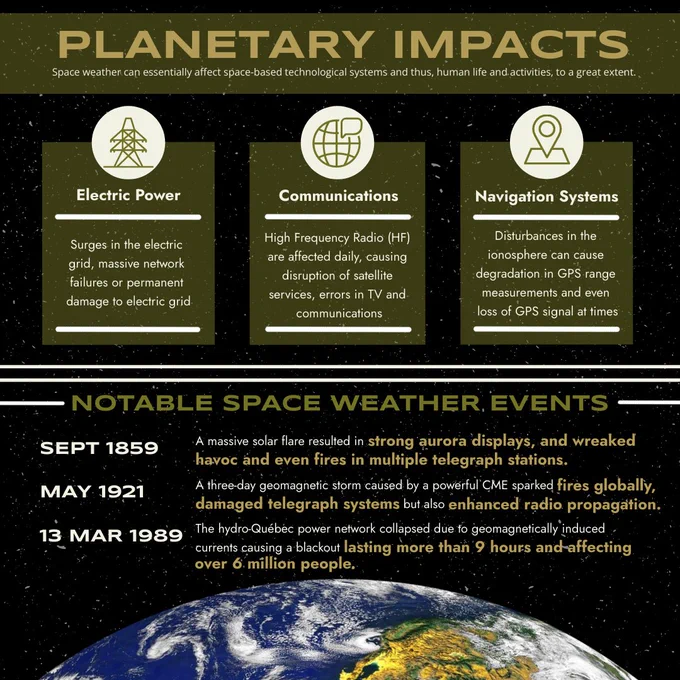 PLANETARY IMPACTS

Space weather can essentially affect space-based technological systems and thus, human life and activities, to a great extent.

Electric Power

Surges in the electric grid, massive network failures or permanent damage to electric grid

Communications

High Frequency Radio (HF) are affected daily, causing disruption of satellite services, errors in TV and communications

Navigation Systems

Disturbances in the ionosphere can cause degradation in GPS range measurements and even loss of GPS signal at times

NOTABLE SPACE WEATHER EVENTS

SEPT 1859

A massive solar flare resulted in strong aurora displays, and wreaked havoc and even fires in multiple telegraph stations.

MAY 1921

A three-day geomagnetic storm caused by a powerful CME sparked fires globally, damaged telegraph systems but also enhanced radio propagation.

13 MAR 1989

The hydro-Québec power network collapsed due to geomagnetically induced currents causing a blackout lasting more than 9 hours and affecting over 6 million people.